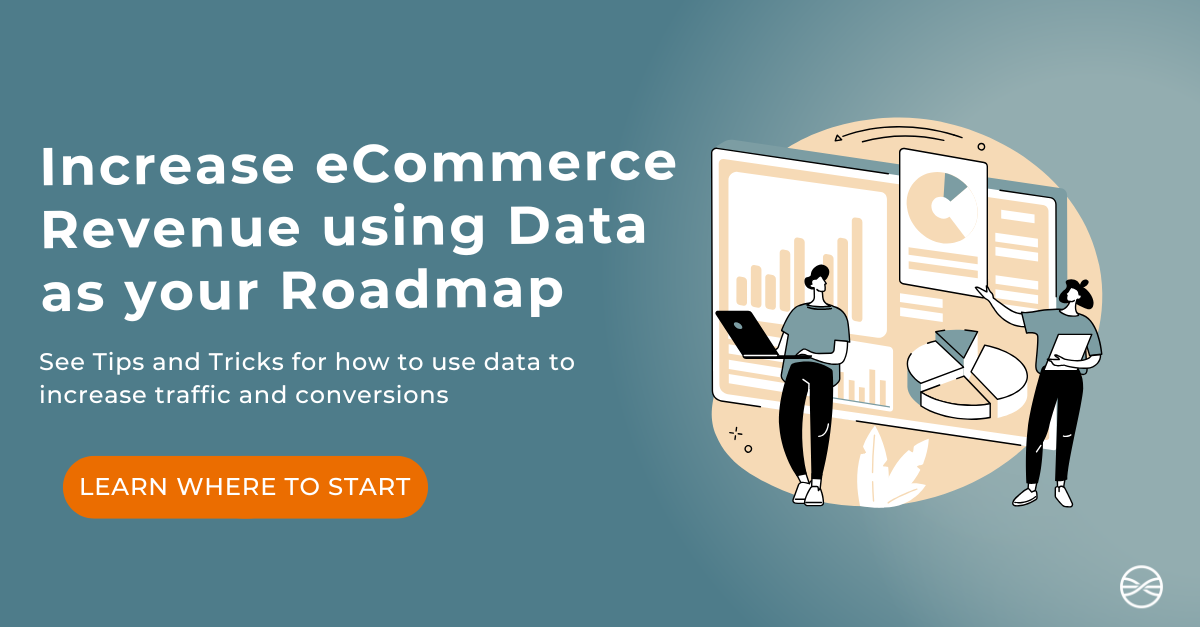 Increase eCommerce Revenue using Data as your Roadmap

See Tips and Tricks for how to use data to increase traffic and conversions

LEARN WHERE TO START